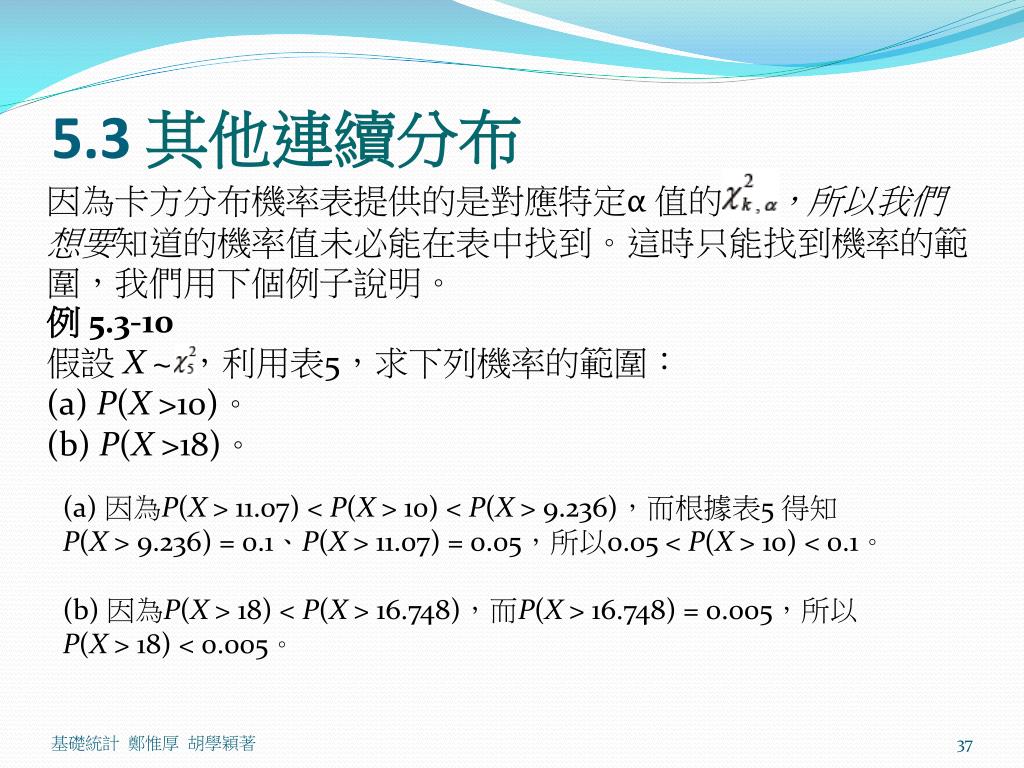 5.3 其他連續分布

因為卡方分布機率表提供的是對應特定α 值的$\chi^2_{k,\alpha}$，所以我們想要知道的機率值未必能在表中找到。這時只能找到機率的範圍，我們用下個例子說明。

例 5.3-10

假設 $X \sim \chi^2_5$，利用表5，求下列機率的範圍：

(a) $P(X > 10)$。

(b) $P(X > 18)$。

(a) 因為$P(X > 11.07) < P(X > 10) < P(X > 9.236)$，而根據表5 得知 $P(X > 9.236) = 0.1$、$P(X > 11.07) = 0.05$，所以$0.05 < P(X > 10) < 0.1$。

(b) 因為$P(X > 18) < P(X > 16.748)$，而$P(X > 16.748) = 0.005$，所以 $P(X > 18) < 0.005$。

基礎統計 鄭惟厚 胡學穎著

37